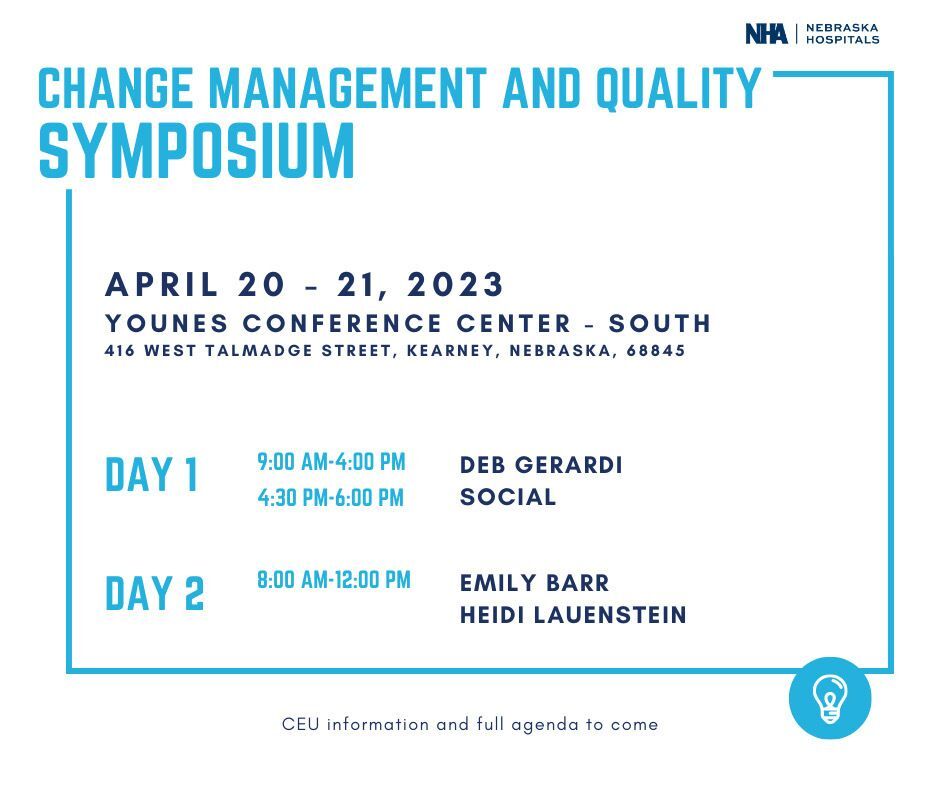 NHA | NEBRASKA HOSPITALS

CHANGE MANAGEMENT AND QUALITY SYMPOSIUM

APRIL 20 - 21, 2023
YOUNES CONFERENCE CENTER - SOUTH
416 WEST TALMADGE STREET, KEARNEY, NEBRASKA, 68845

DAY 1 9:00 AM-4:00 PM DEB GERARDI
4:30 PM-6:00 PM SOCIAL

DAY 2 8:00 AM-12:00 PM EMILY BARR
HEIDI LAUENSTEIN

CEU information and full agenda to come